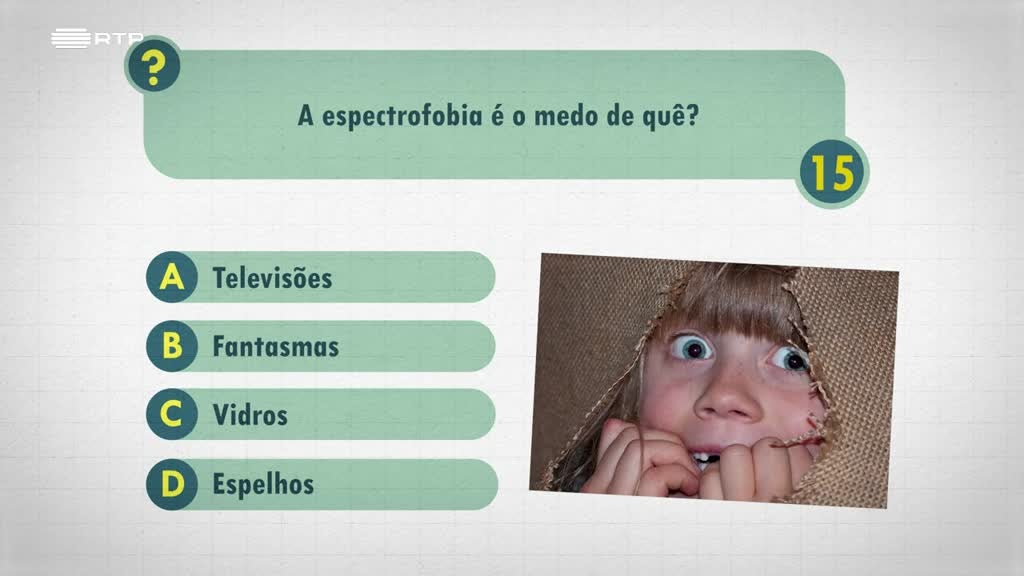 RTP

?

A espectrofobia é o medo de quê?

15

A Televisões

B Fantasmas

C Vidros

D Espelhos